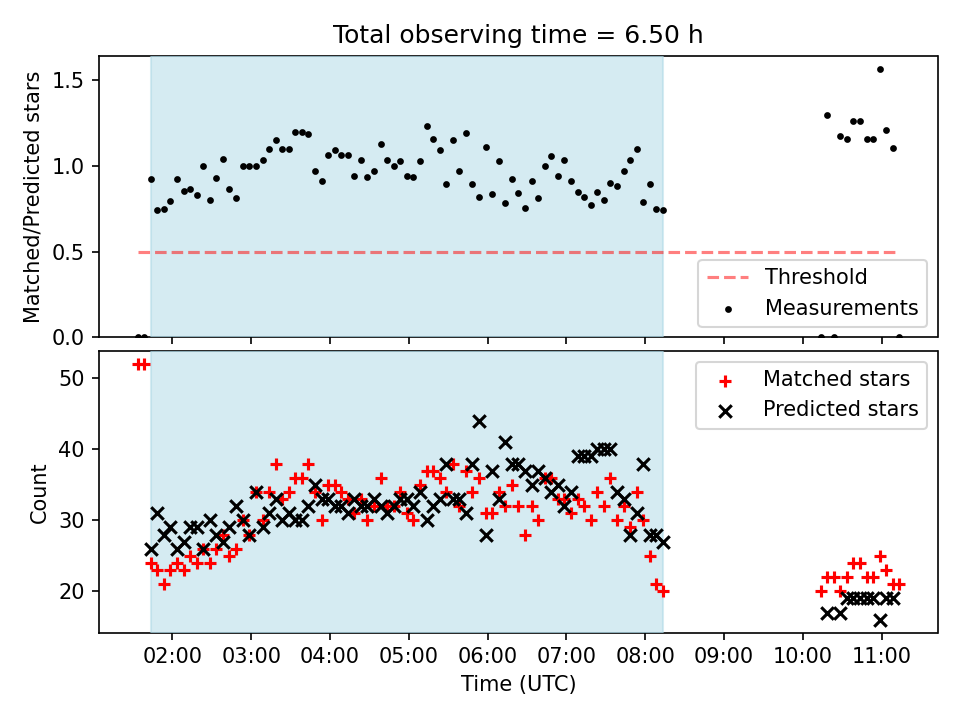 Total observing time = 6.50 h

Matched/Predicted stars

1.5
1.0
0.5
0.0

Threshold
Measurements

Count

50
40
30
20

Matched stars
Predicted stars

02:00 03:00 04:00 05:00 06:00 07:00 08:00 09:00 10:00 11:00

Time (UTC)